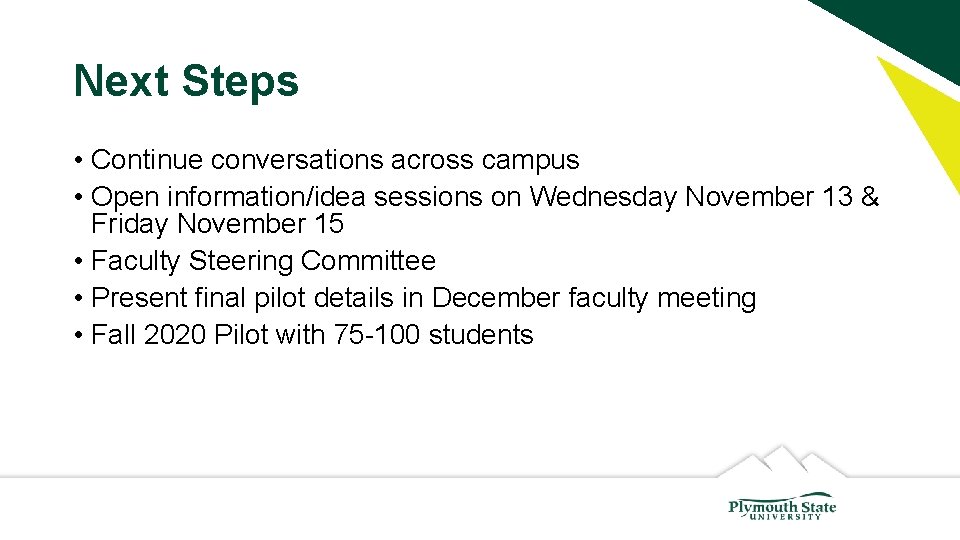 Next Steps

• Continue conversations across campus
• Open information/idea sessions on Wednesday November 13 & Friday November 15
• Faculty Steering Committee
• Present final pilot details in December faculty meeting
• Fall 2020 Pilot with 75-100 students

Plymouth State
UNIVERSITY